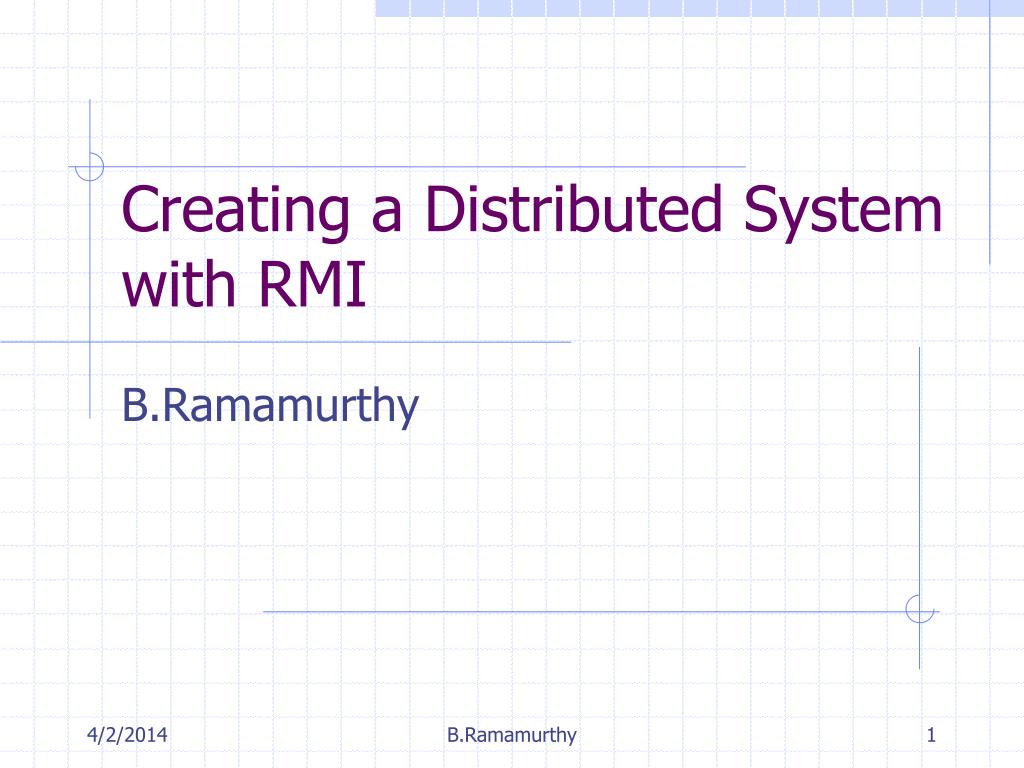 Creating a Distributed System with RMI

B.Ramamurthy

4/2/2014

B.Ramamurthy

1